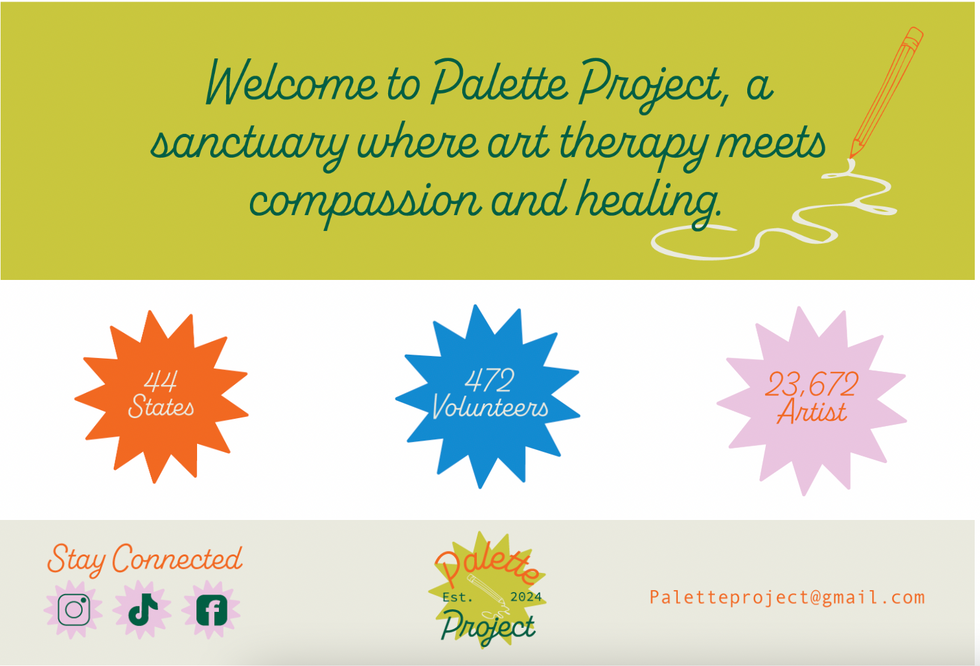 Welcome to Palette Project, a sanctuary where art therapy meets compassion and healing.

44
States

472
Volunteers

23,672
Artist

Stay Connected

Palette
Est. 2024
Project

Paletteproject@gmail.com